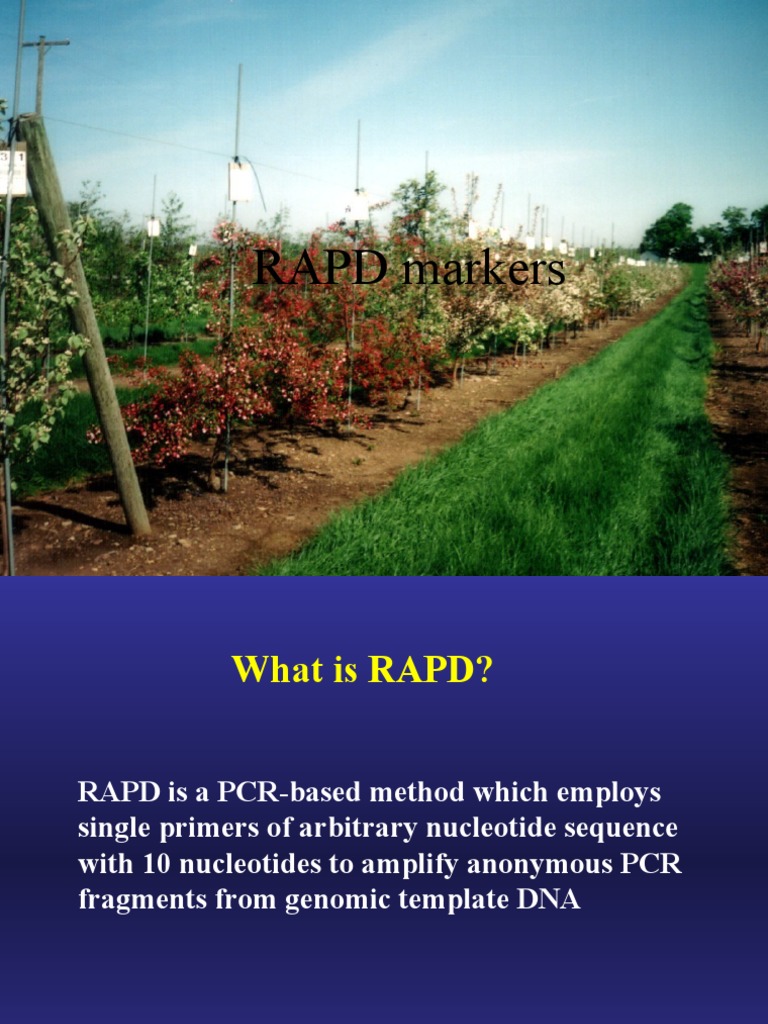 RAPD markers

What is RAPD?

RAPD is a PCR-based method which employs single primers of arbitrary nucleotide sequence with 10 nucleotides to amplify anonymous PCR fragments from genomic template DNA